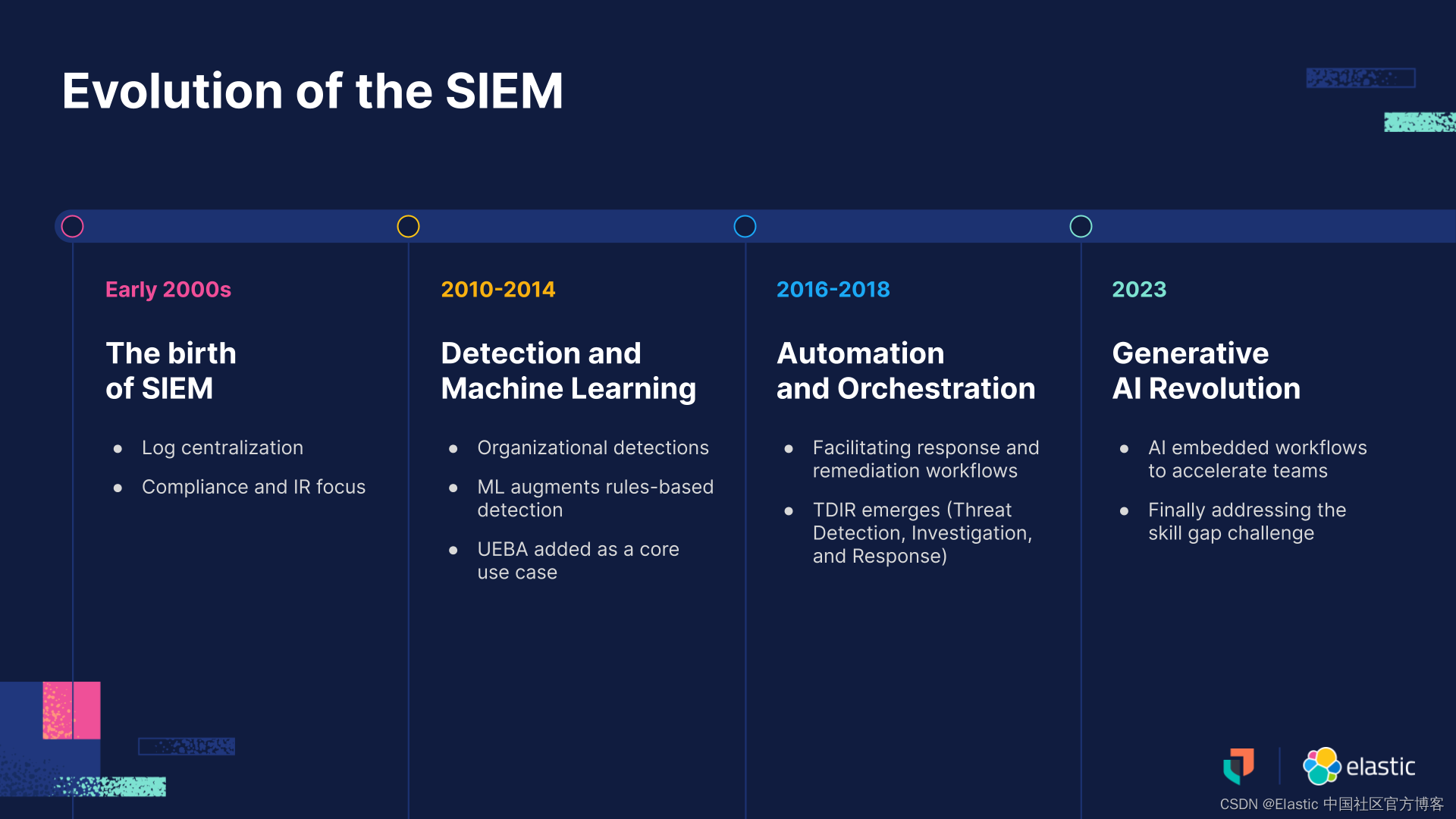 Evolution of the SIEM

Early 2000s

The birth of SIEM

- Log centralization
- Compliance and IR focus

2010-2014

Detection and Machine Learning

- Organizational detections
- ML augments rules-based detection
- UEBA added as a core use case

2016-2018

Automation and Orchestration

- Facilitating response and remediation workflows
- TDIR emerges (Threat Detection, Investigation, and Response)

2023

Generative AI Revolution

- AI embedded workflows to accelerate teams
- Finally addressing the skill gap challenge

elastic

CSDN @Elastic 中国社区官方博客